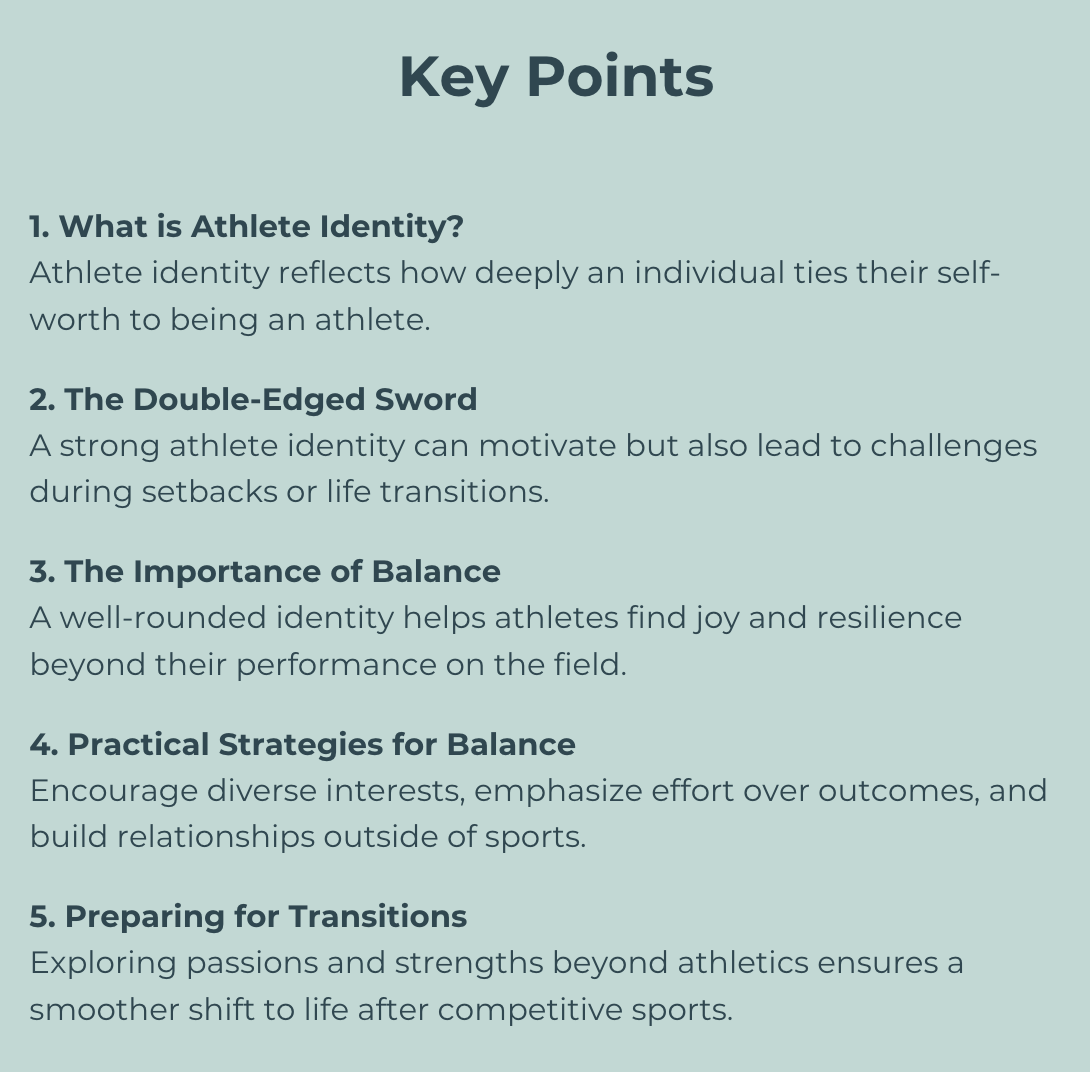 Key Points

1. What is Athlete Identity?
Athlete identity reflects how deeply an individual ties their self-worth to being an athlete.

2. The Double-Edged Sword
A strong athlete identity can motivate but also lead to challenges during setbacks or life transitions.

3. The Importance of Balance
A well-rounded identity helps athletes find joy and resilience beyond their performance on the field.

4. Practical Strategies for Balance
Encourage diverse interests, emphasize effort over outcomes, and build relationships outside of sports.

5. Preparing for Transitions
Exploring passions and strengths beyond athletics ensures a smoother shift to life after competitive sports.